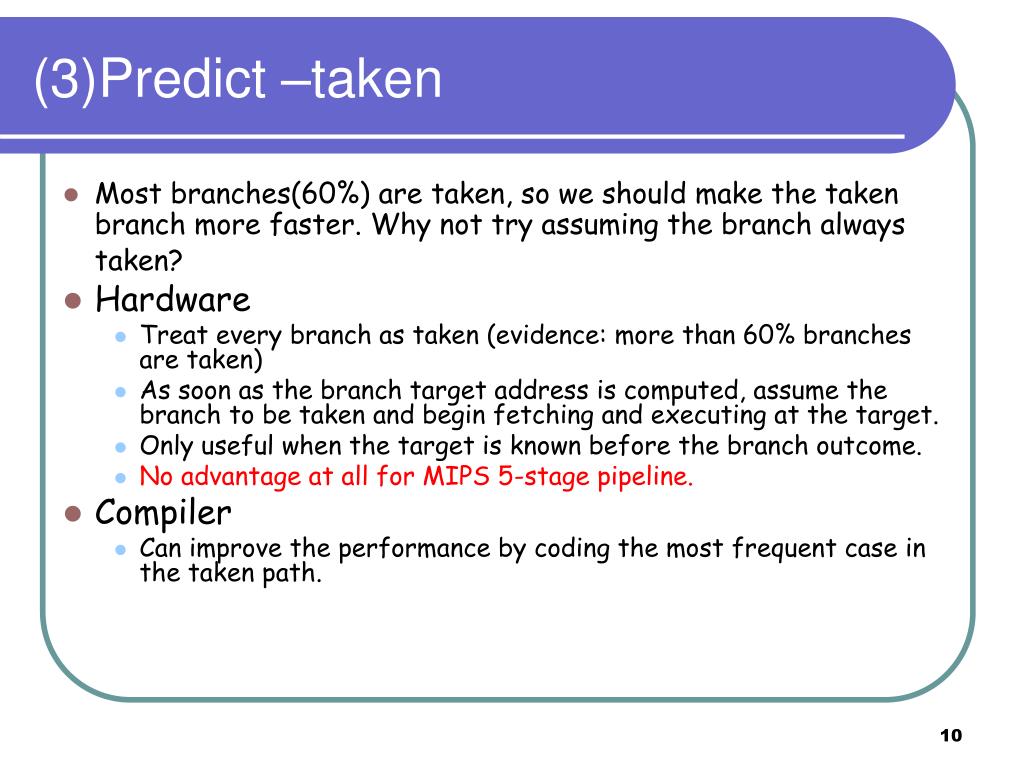 (3)Predict –taken

- Most branches(60%) are taken, so we should make the taken branch more faster. Why not try assuming the branch always taken?
- Hardware
  - Treat every branch as taken (evidence: more than 60% branches are taken)
  - As soon as the branch target address is computed, assume the branch to be taken and begin fetching and executing at the target.
  - Only useful when the target is known before the branch outcome.
  - No advantage at all for MIPS 5-stage pipeline.
- Compiler
  - Can improve the performance by coding the most frequent case in the taken path.

10